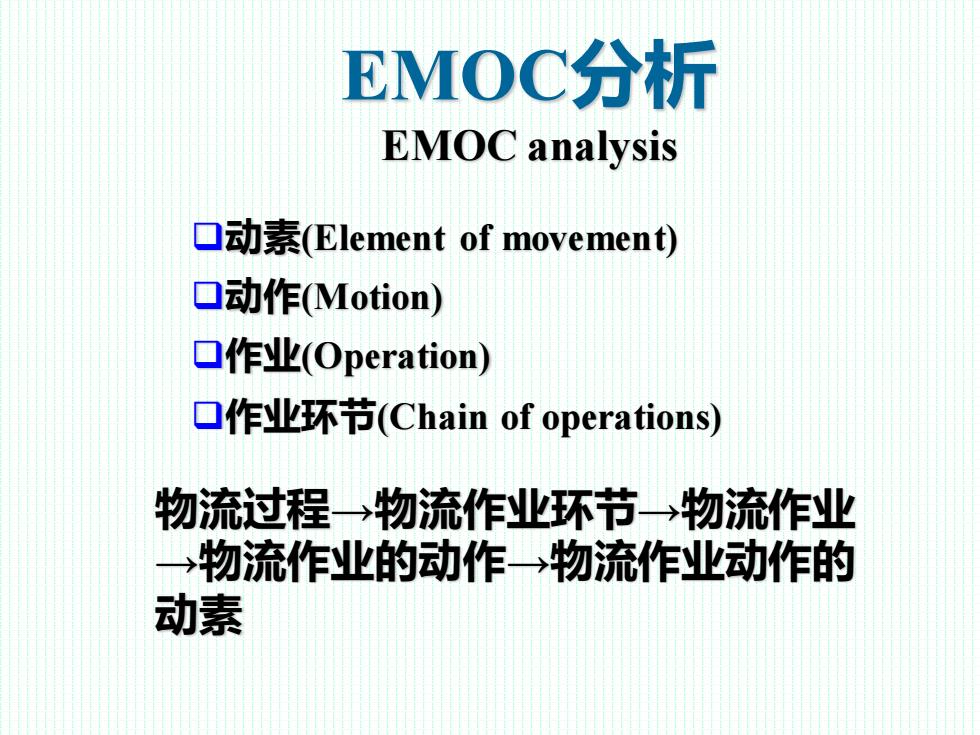 EMOC分析
EMOC analysis

❑动素(Element of movement)
❑动作(Motion)
❑作业(Operation)
❑作业环节(Chain of operations)

物流过程→物流作业环节→物流作业→物流作业的动作→物流作业动作的动素